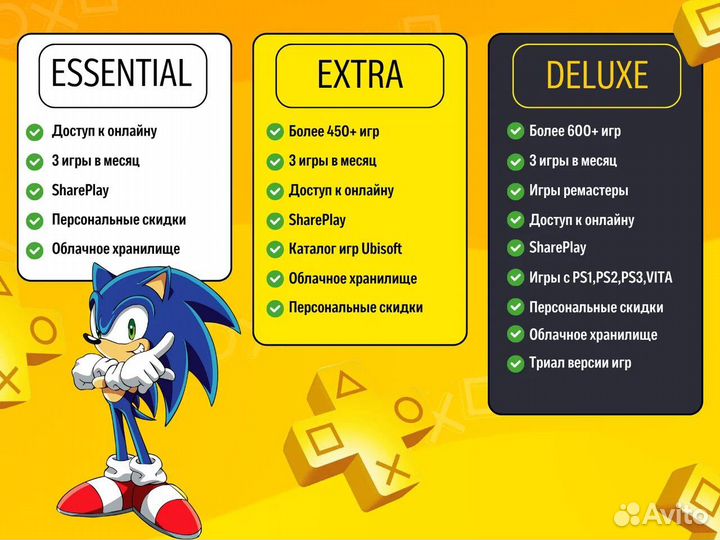 ESSENTIAL

Доступ к онлайну
3 игры в месяц
SharePlay
Персональные скидки
Облачное хранилище

EXTRA

Более 450+ игр
3 игры в месяц
Доступ к онлайну
SharePlay
Каталог игр Ubisoft
Облачное хранилище
Персональные скидки

DELUXE

Более 600+ игр
3 игры в месяц
Игры ремастеры
Доступ к онлайну
SharePlay
Игры с PS1,PS2,PS3,VITA
Персональные скидки
Облачное хранилище
Триал версии игр

Avito